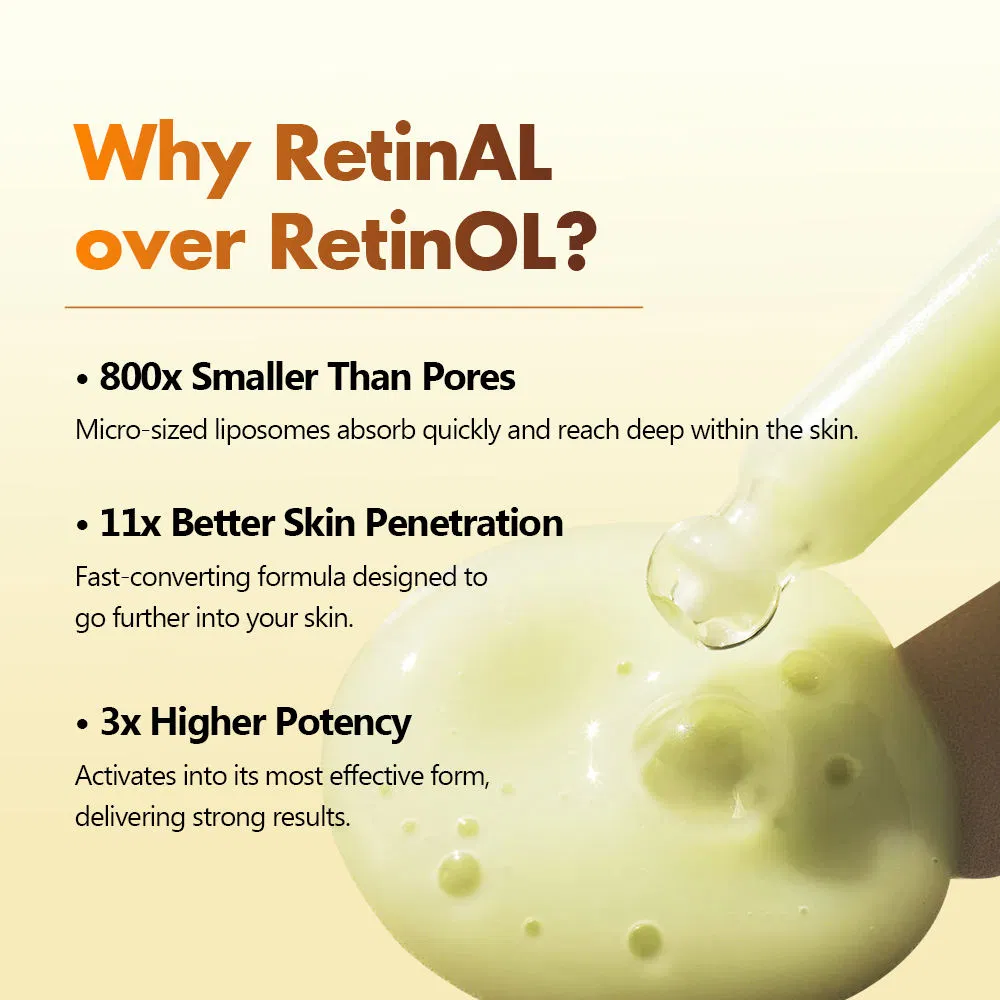 Why RetinAL over RetinOL?

• 800x Smaller Than Pores
Micro-sized liposomes absorb quickly and reach deep within the skin.

• 11x Better Skin Penetration
Fast-converting formula designed to go further into your skin.

• 3x Higher Potency
Activates into its most effective form, delivering strong results.